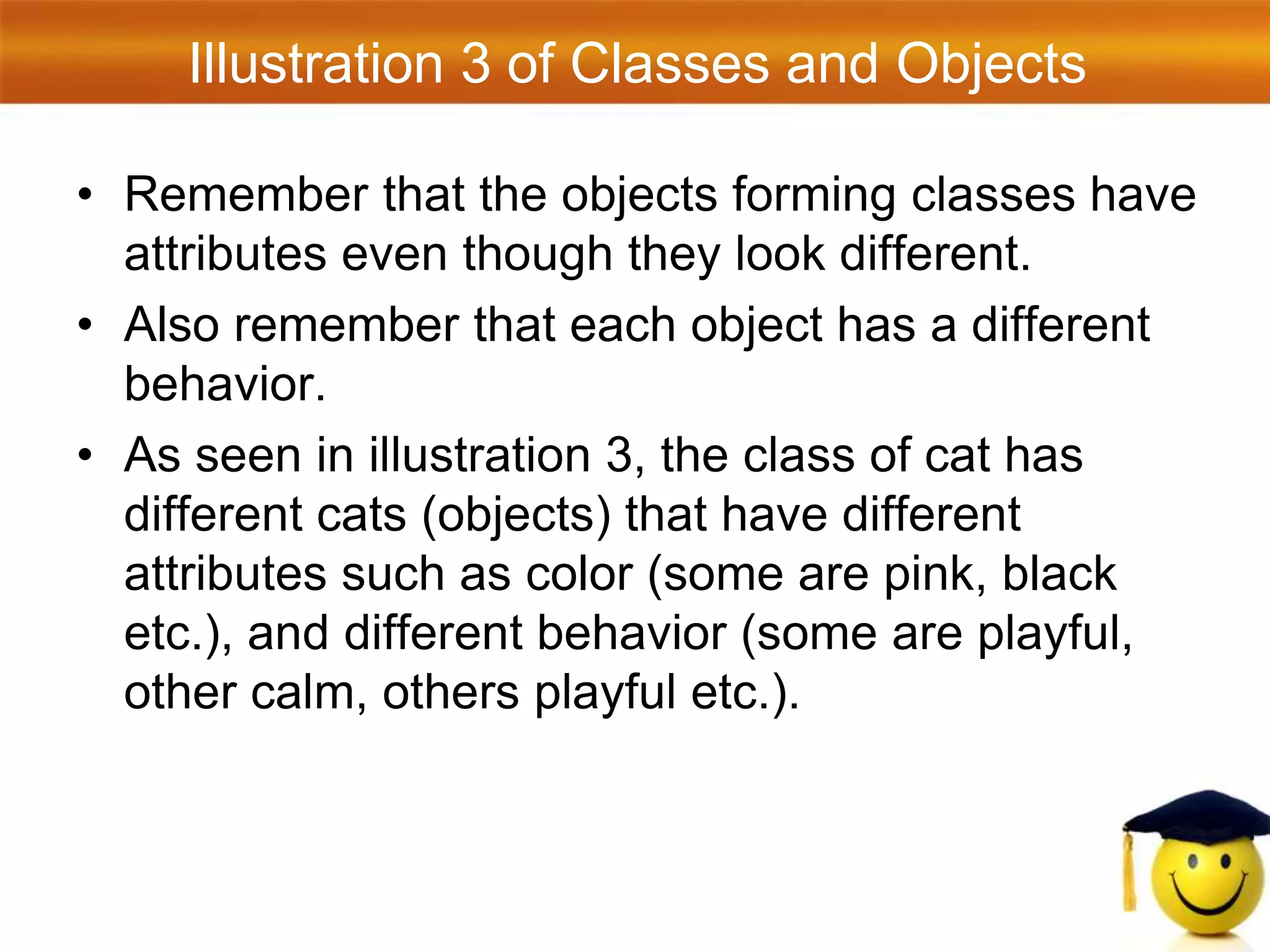 Illustration 3 of Classes and Objects

• Remember that the objects forming classes have attributes even though they look different.

• Also remember that each object has a different behavior.

• As seen in illustration 3, the class of cat has different cats (objects) that have different attributes such as color (some are pink, black etc.), and different behavior (some are playful, other calm, others playful etc.).